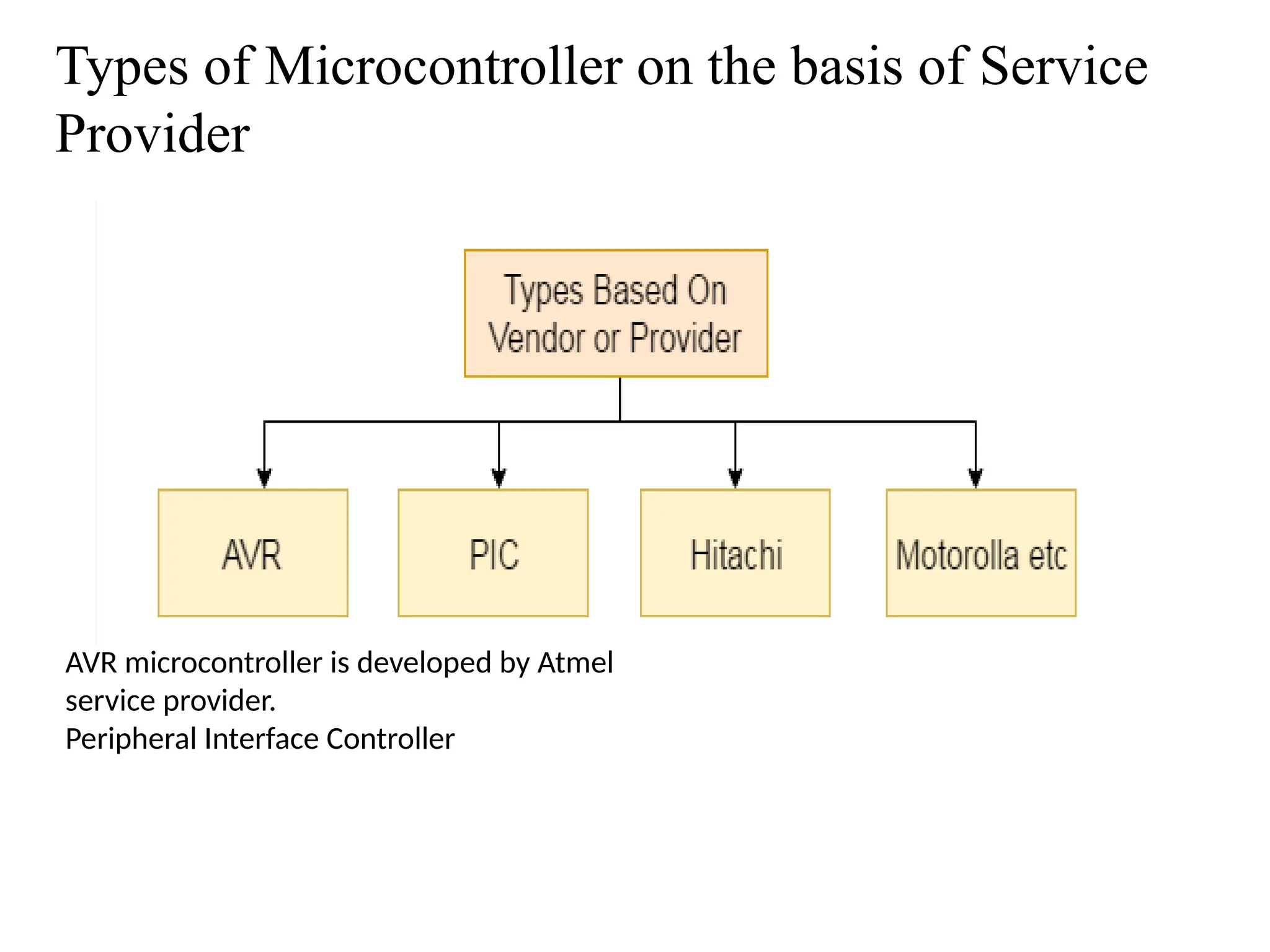 Types of Microcontroller on the basis of Service Provider

Types Based On Vendor or Provider

AVR

PIC

Hitachi

Motorolla etc

AVR microcontroller is developed by Atmel service provider.
Peripheral Interface Controller